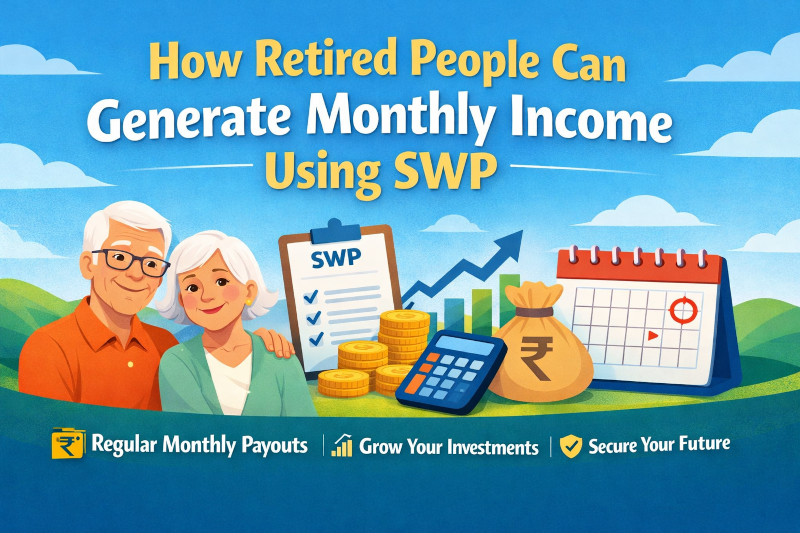 How Retired People Can Generate Monthly Income Using SWP

SWP

₹

₹ Regular Monthly Payouts | Grow Your Investments | Secure Your Future